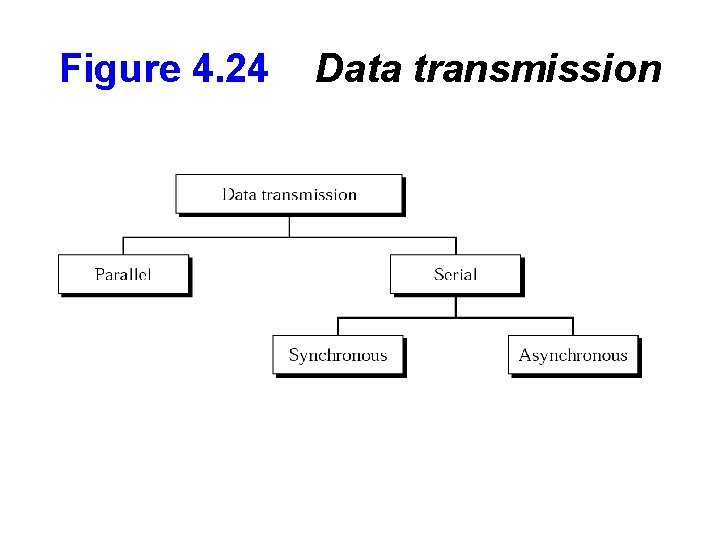 Figure 4.24 Data transmission

Data transmission

Parallel

Serial

Synchronous

Asynchronous